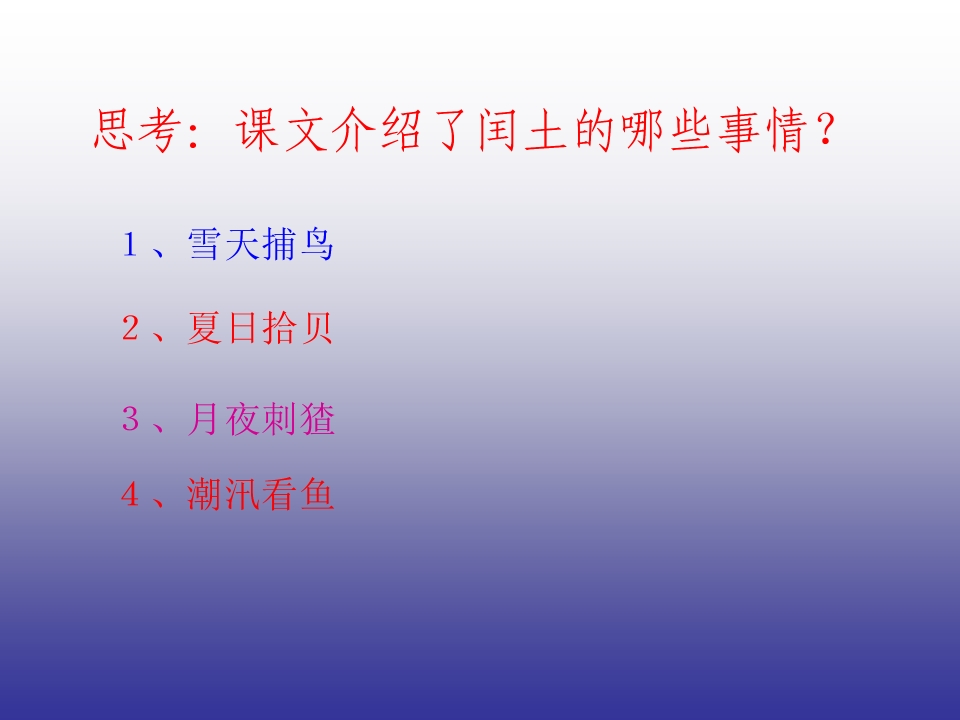 思考：课文介绍了闰土的哪些事情？

1、雪天捕鸟

2、夏日拾贝

3、月夜刺猹

4、潮汛看鱼